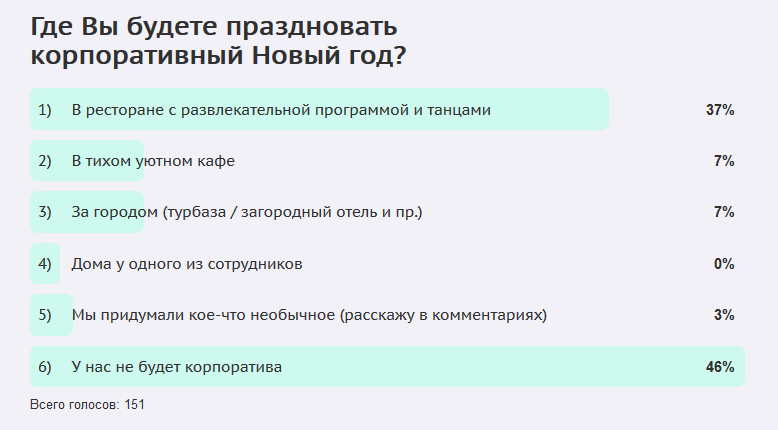 Где Вы будете праздновать корпоративный Новый год?

1) В ресторане с развлекательной программой и танцами 37%

2) В тихом уютном кафе 7%

3) За городом (турбаза / загородный отель и пр.) 7%

4) Дома у одного из сотрудников 0%

5) Мы придумали кое-что необычное (расскажу в комментариях) 3%

6) У нас не будет корпоратива 46%

Всего голосов: 151